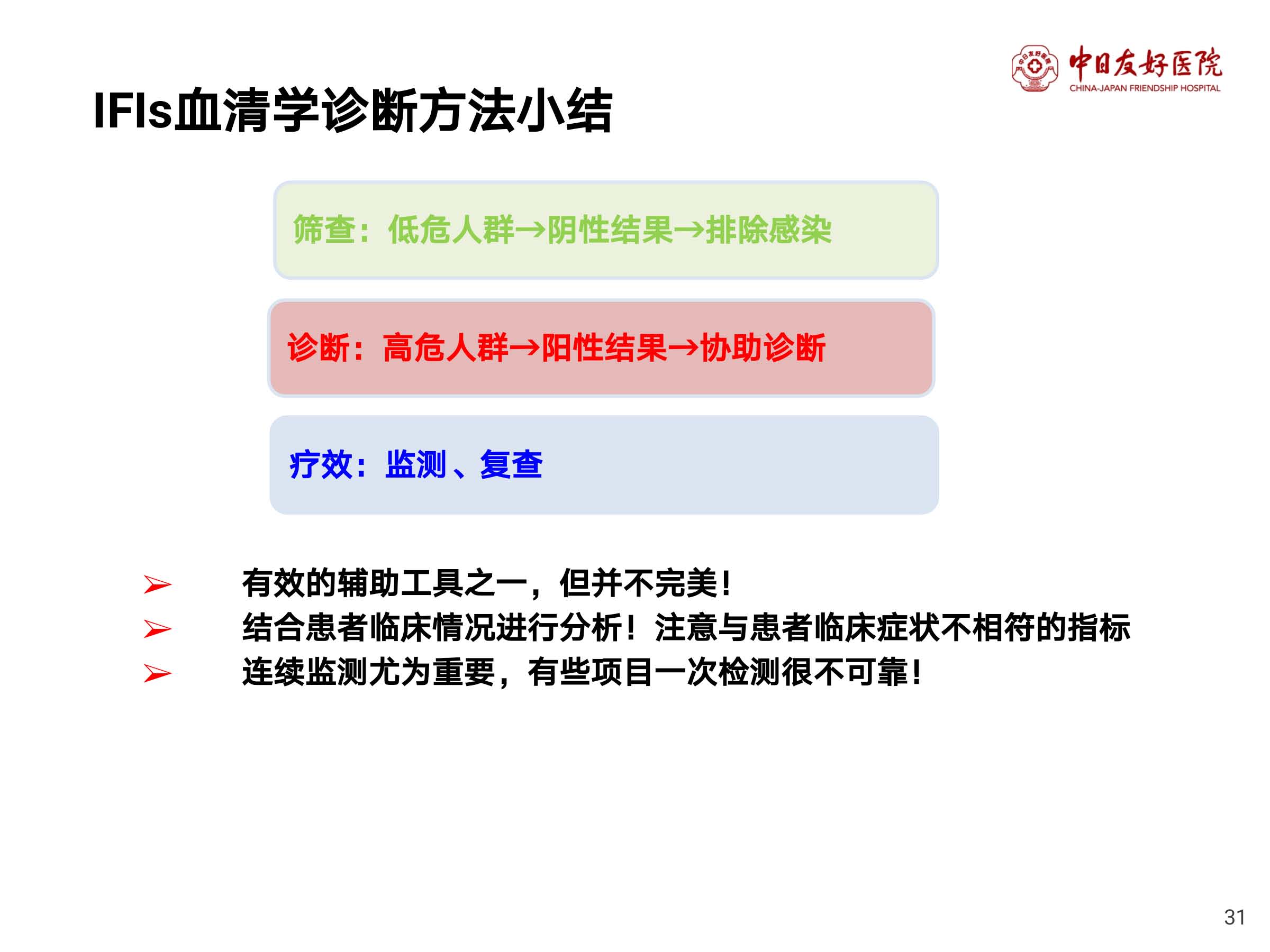 中日友好医院
CHINA-JAPAN FRIENDSHIP HOSPITAL

IFIs血清学诊断方法小结

筛查：低危人群→阴性结果→排除感染

诊断：高危人群→阳性结果→协助诊断

疗效：监测、复查

➢ 有效的辅助工具之一，但并不完美！
➢ 结合患者临床情况进行分析！注意与患者临床症状不相符的指标
➢ 连续监测尤为重要，有些项目一次检测很不可靠！

31